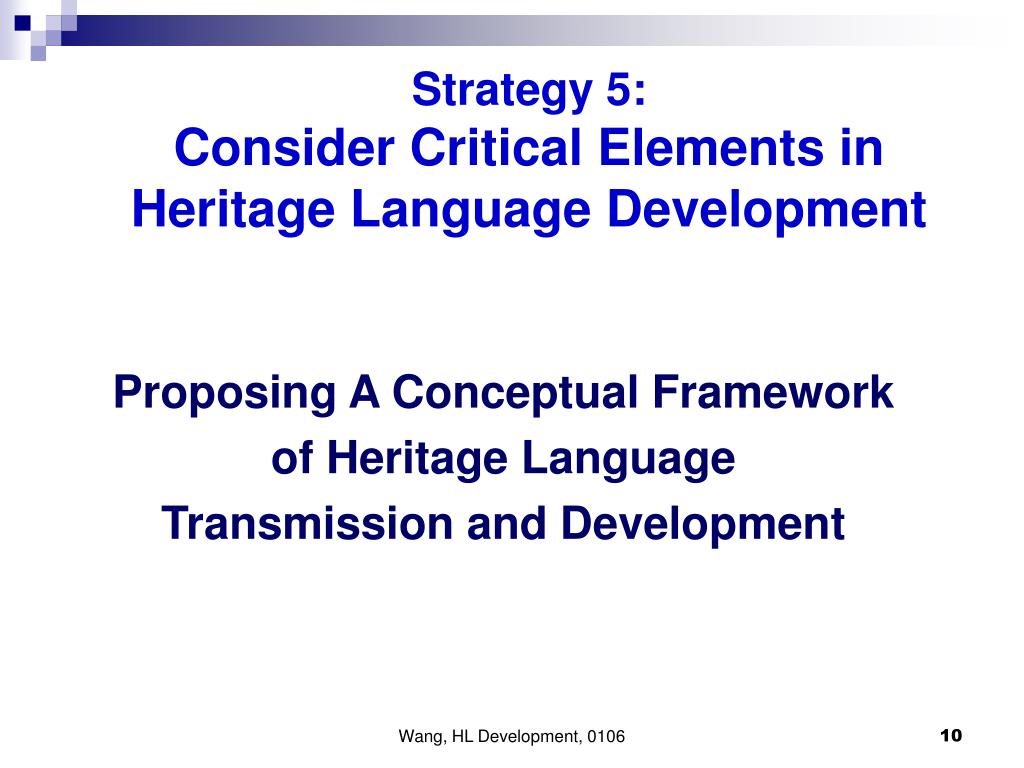 Strategy 5:
Consider Critical Elements in Heritage Language Development

Proposing A Conceptual Framework of Heritage Language Transmission and Development

Wang, HL Development, 0106

10